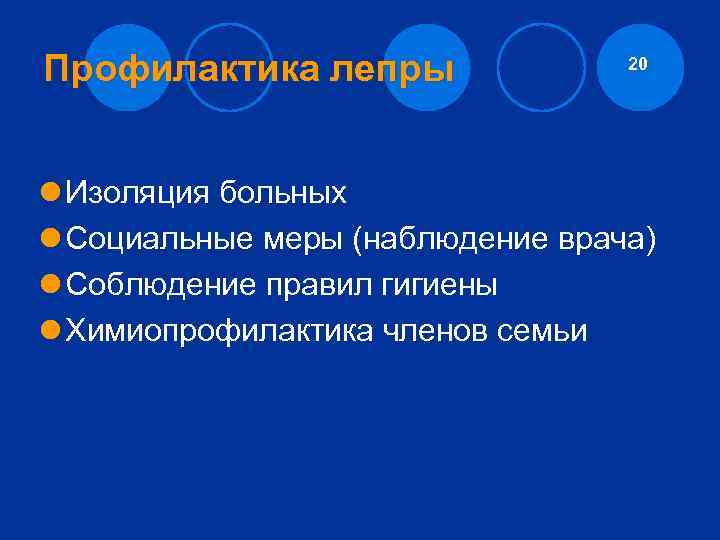 Профилактика лепры

20

Изоляция больных
Социальные меры (наблюдение врача)
Соблюдение правил гигиены
Химиопрофилактика членов семьи